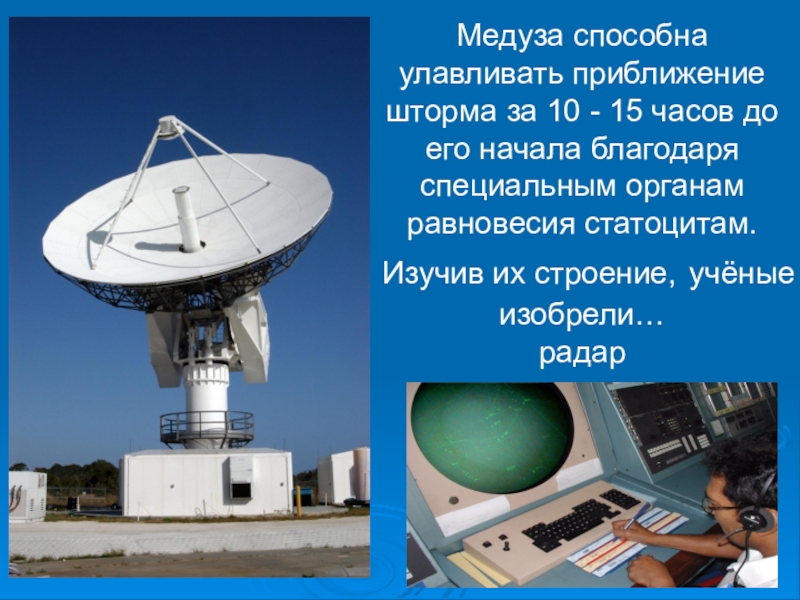 Медуза способна улавливать приближение шторма за 10 - 15 часов до его начала благодаря специальным органам равновесия статоцитам.

Изучив их строение, учёные изобрели…
радар